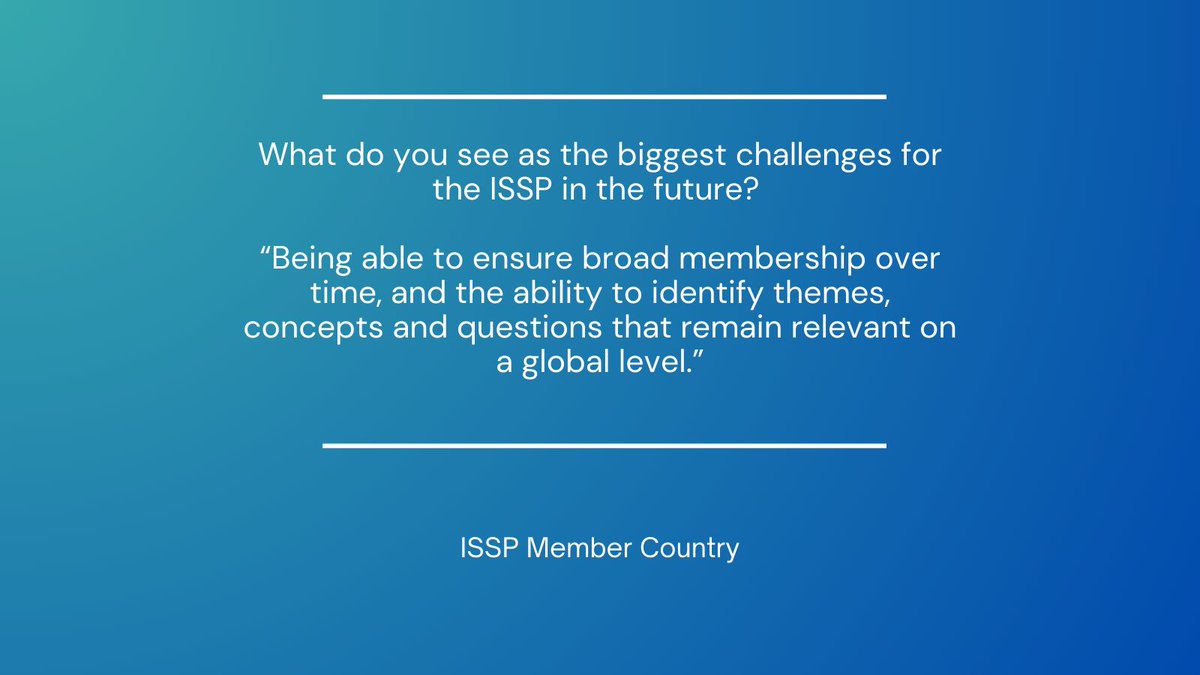 What do you see as the biggest challenges for the ISSP in the future?

“Being able to ensure broad membership over time, and the ability to identify themes, concepts and questions that remain relevant on a global level.”

ISSP Member Country